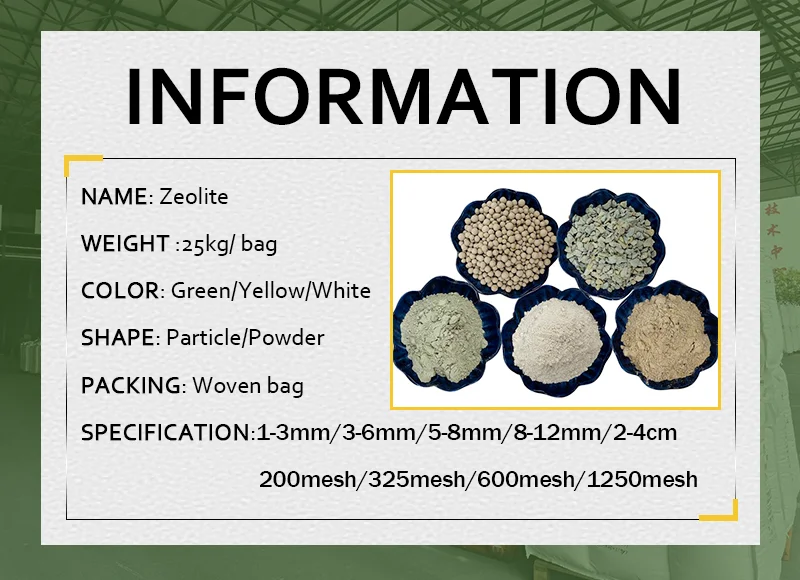 INFORMATION

NAME: Zeolite

WEIGHT :25kg/ bag

COLOR: Green/Yellow/White

SHAPE: Particle/Powder

PACKING: Woven bag

SPECIFICATION:1-3mm/3-6mm/5-8mm/8-12mm/2-4cm

200mesh/325mesh/600mesh/1250mesh

技术中